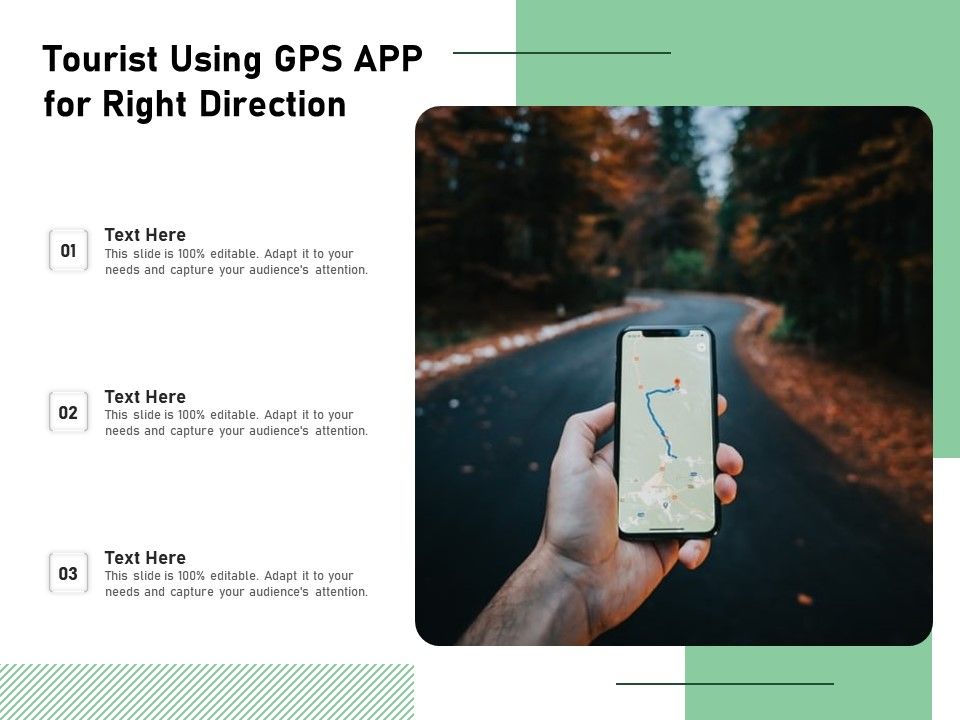 Tourist Using GPS APP for Right Direction

01
Text Here
This slide is 100% editable. Adapt it to your needs and capture your audience's attention.

02
Text Here
This slide is 100% editable. Adapt it to your needs and capture your audience's attention.

03
Text Here
This slide is 100% editable. Adapt it to your needs and capture your audience's attention.